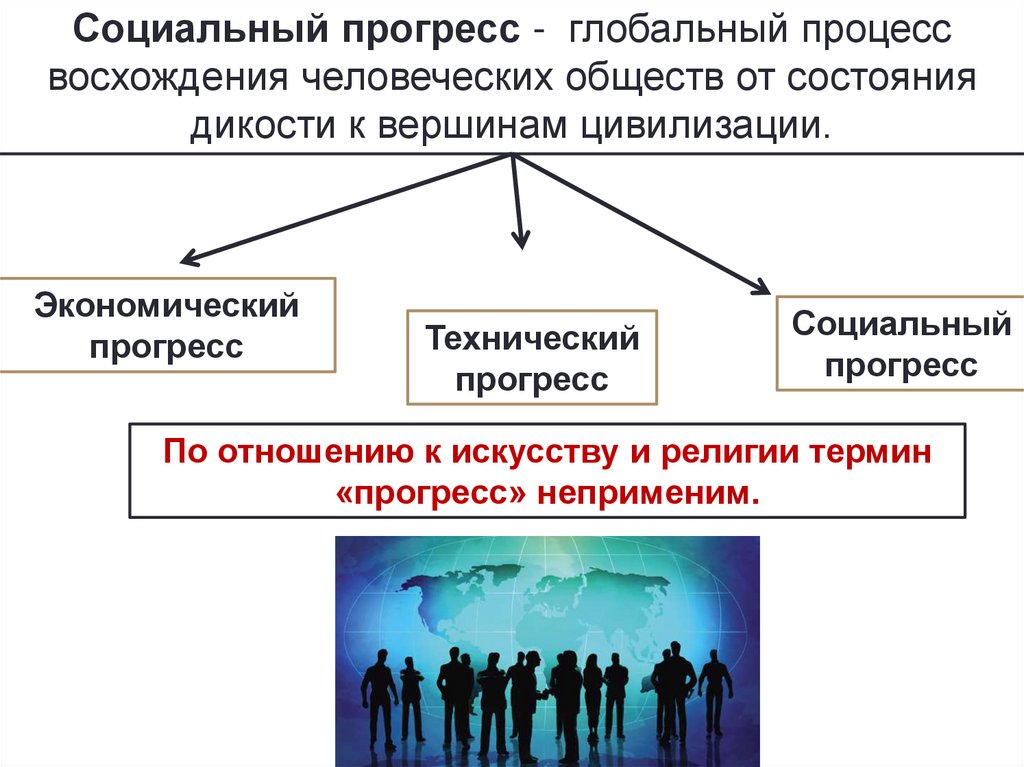 Социальный прогресс - глобальный процесс восхождения человеческих обществ от состояния дикости к вершинам цивилизации.

Экономический прогресс

Технический прогресс

Социальный прогресс

По отношению к искусству и религии термин «прогресс» неприменим.